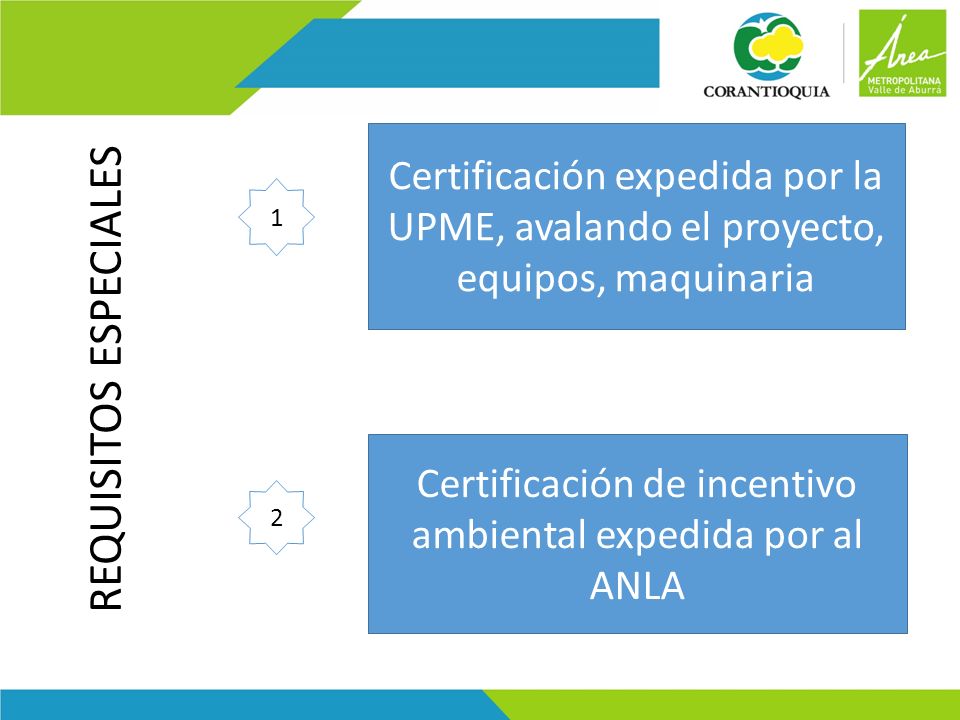 CORANTIOQUIA

Área METROPOLITANA Valle de Aburrá

REQUISITOS ESPECIALES

1

Certificación expedida por la UPME, avalando el proyecto, equipos, maquinaria

2

Certificación de incentivo ambiental expedida por al ANLA